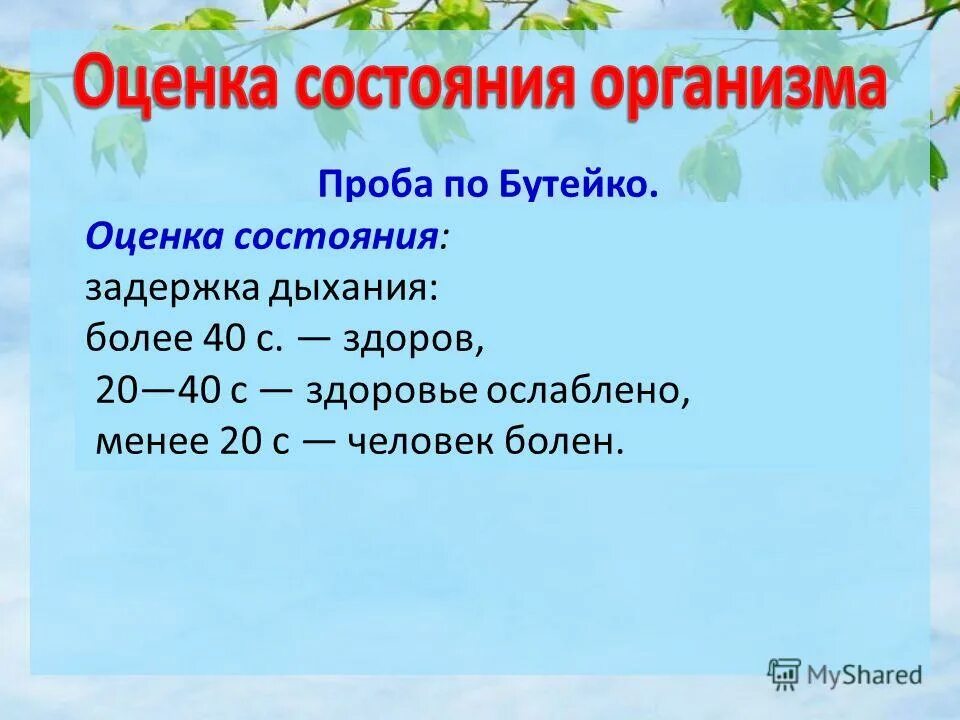 Оценка состояния организма

Проба по Бутейко.

Оценка состояния:
задержка дыхания:
более 40 с. — здоров,
20—40 с — здоровье ослаблено,
менее 20 с — человек болен.

MyShared